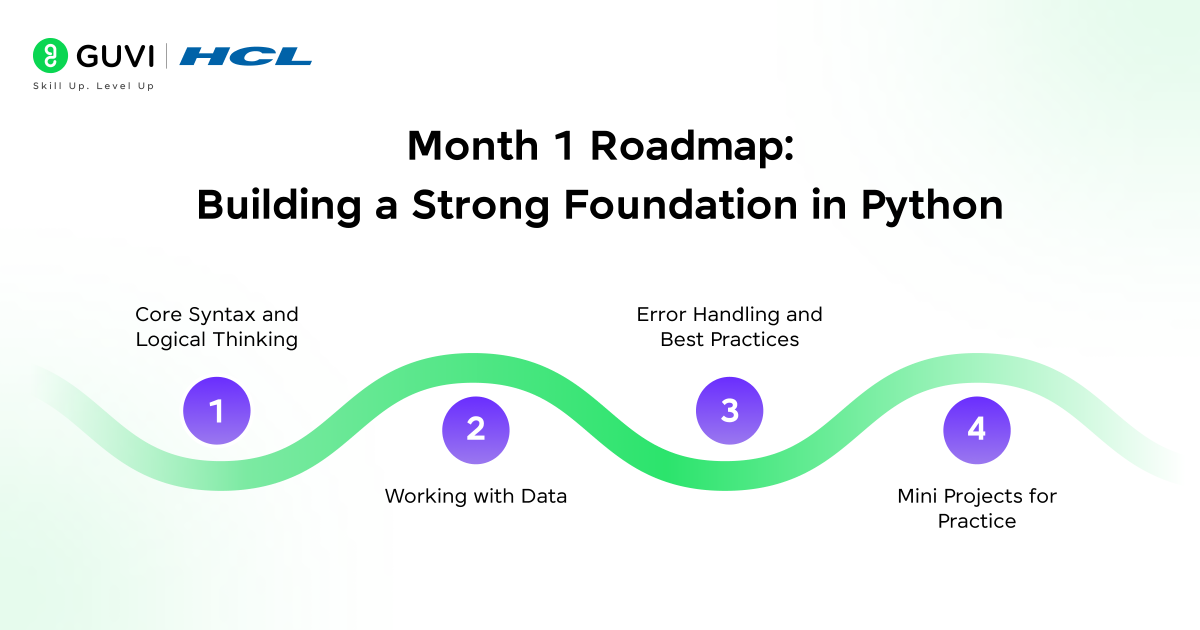 GUVI | HCL
Skill Up. Level Up

Month 1 Roadmap:
Building a Strong Foundation in Python

Core Syntax and Logical Thinking

1

2

Working with Data

Error Handling and Best Practices

3

4

Mini Projects for Practice